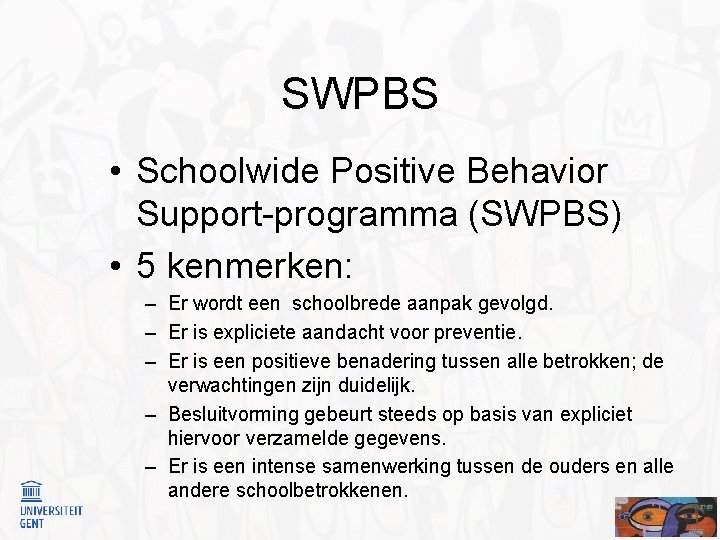 SWPBS

• Schoolwide Positive Behavior Support-programma (SWPBS)
• 5 kenmerken:
– Er wordt een schoolbrede aanpak gevolgd.
– Er is expliciete aandacht voor preventie.
– Er is een positieve benadering tussen alle betrokken; de verwachtingen zijn duidelijk.
– Besluitvorming gebeurt steeds op basis van expliciet hiervoor verzamelde gegevens.
– Er is een intense samenwerking tussen de ouders en alle andere schoolbetrokkenen.

UNIVERSITEIT GENT